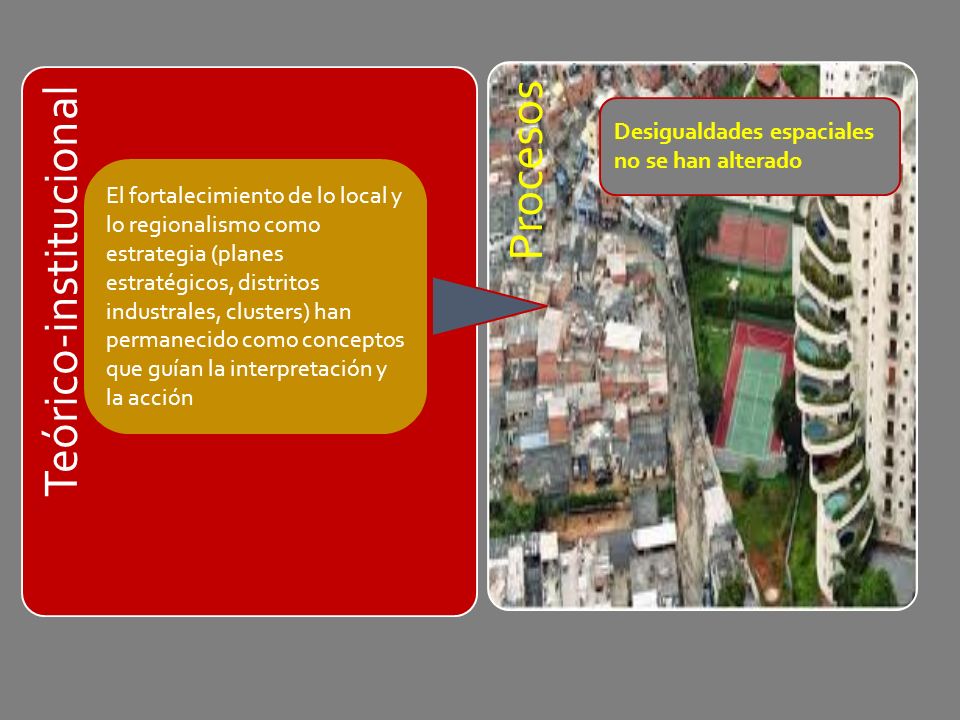 Teórico-institucional

El fortalecimiento de lo local y lo regionalismo como estrategia (planes estratégicos, distritos industrales, clusters) han permanecido como conceptos que guían la interpretación y la acción

Procesos

Desigualdades espaciales no se han alterado